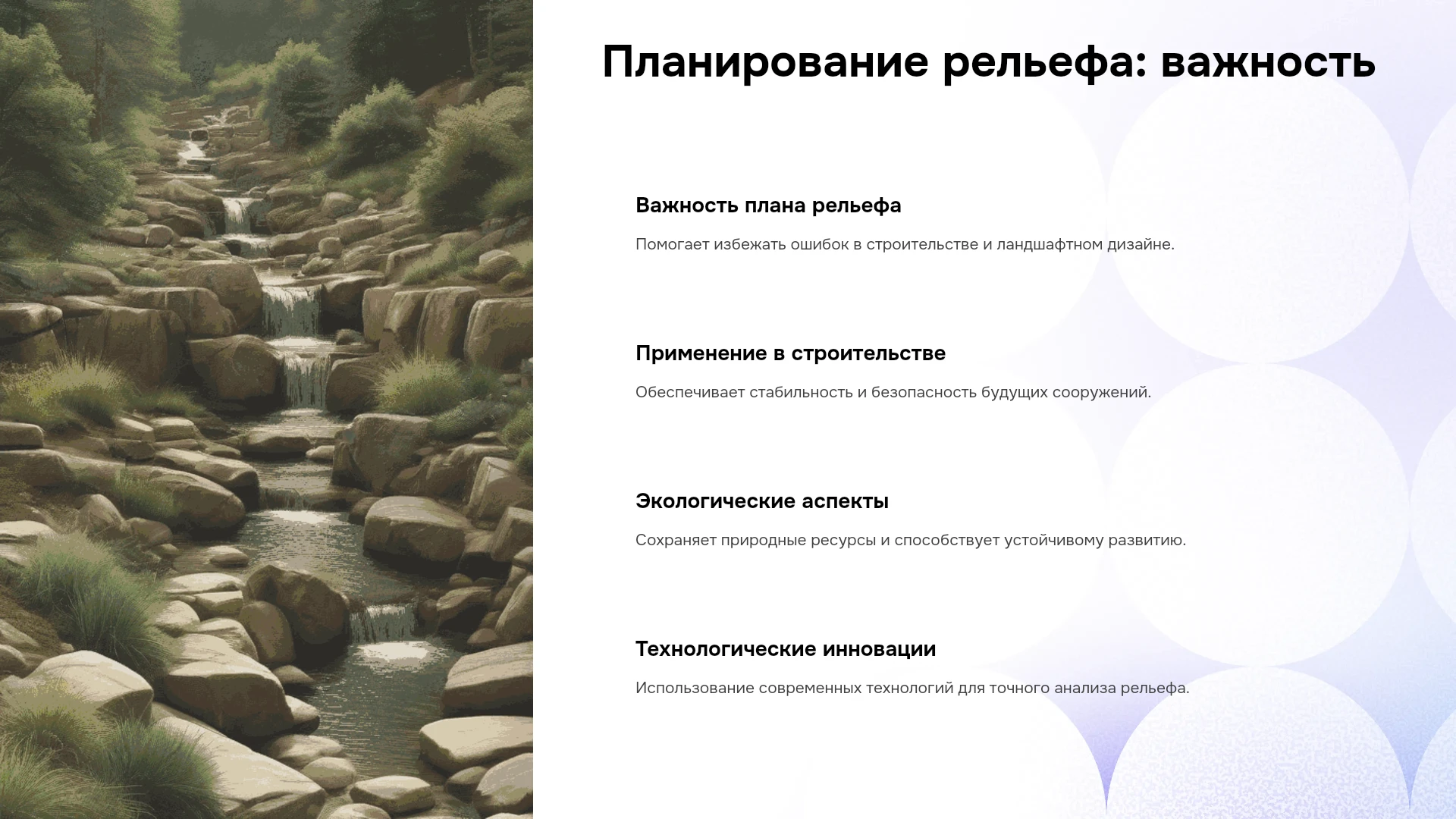 Планирование рельефа: важность

Важность плана рельефа

Помогает избежать ошибок в строительстве и ландшафтном дизайне.

Применение в строительстве

Обеспечивает стабильность и безопасность будущих сооружений.

Экологические аспекты

Сохраняет природные ресурсы и способствует устойчивому развитию.

Технологические инновации

Использование современных технологий для точного анализа рельефа.